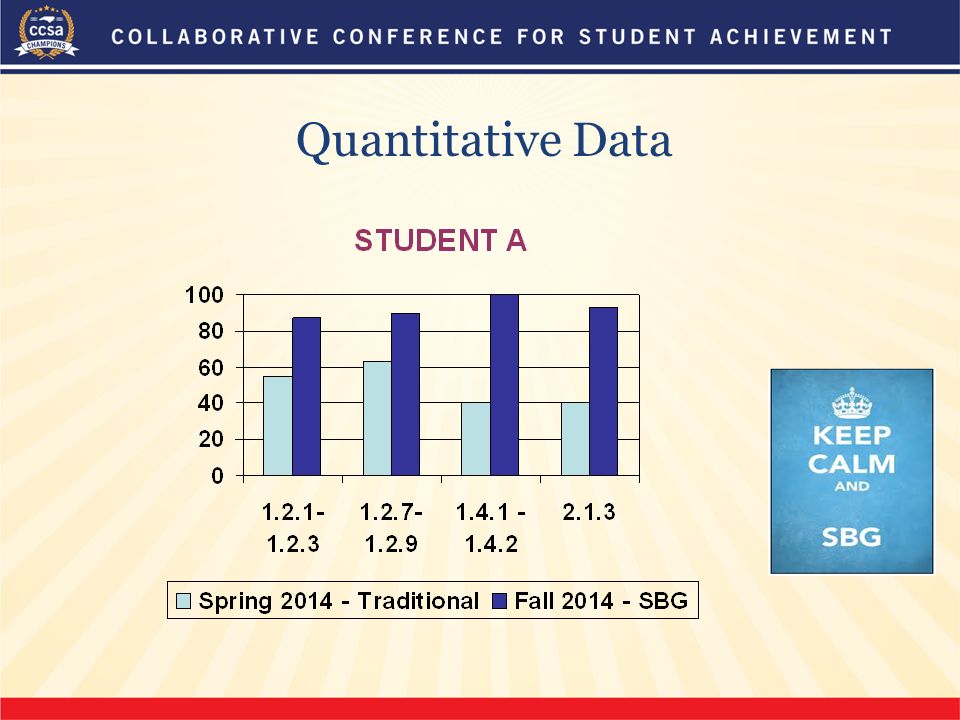 ccsa CHAMPIONS

COLLABORATIVE CONFERENCE FOR STUDENT ACHIEVEMENT

Quantitative Data

STUDENT A

100
80
60
40
20
0

1.2.1-1.2.3
1.2.7-1.2.9
1.4.1 - 1.4.2
2.1.3

Spring 2014 - Traditional
Fall 2014 - SBG

KEEP CALM AND SBG